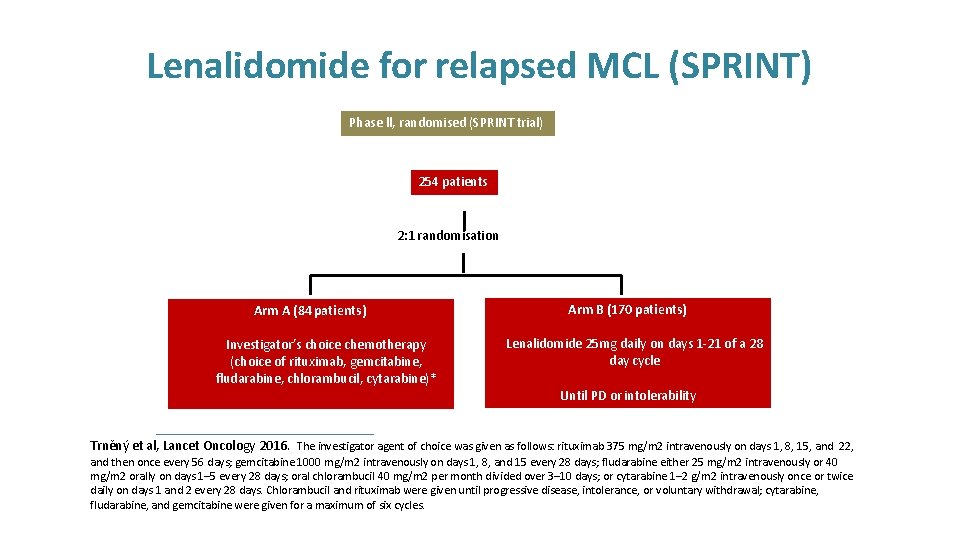 Lenalidomide for relapsed MCL (SPRINT)

Phase II, randomised (SPRINT trial)

254 patients

2:1 randomisation

Arm A (84 patients)

Investigator's choice chemotherapy (choice of rituximab, gemcitabine, fludarabine, chlorambucil, cytarabine)*

Arm B (170 patients)

Lenalidomide 25mg daily on days 1-21 of a 28 day cycle

Until PD or intolerability

Trněný et al, Lancet Oncology 2016. The investigator agent of choice was given as follows: rituximab 375 mg/m2 intravenously on days 1, 8, 15, and 22, and then once every 56 days; gemcitabine 1000 mg/m2 intravenously on days 1, 8, and 15 every 28 days; fludarabine either 25 mg/m2 intravenously or 40 mg/m2 orally on days 1–5 every 28 days; oral chlorambucil 40 mg/m2 per month divided over 3–10 days; or cytarabine 1–2 g/m2 intravenously once or twice daily on days 1 and 2 every 28 days. Chlorambucil and rituximab were given until progressive disease, intolerance, or voluntary withdrawal; cytarabine, fludarabine, and gemcitabine were given for a maximum of six cycles.